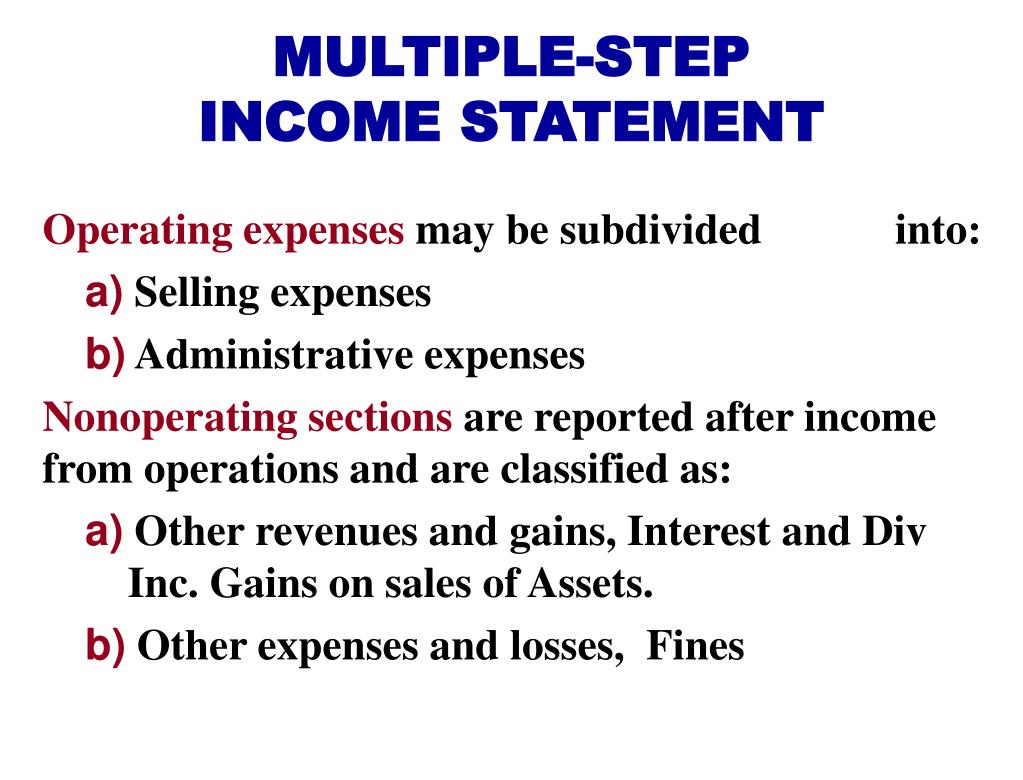 MULTIPLE-STEP INCOME STATEMENT

Operating expenses may be subdivided into:

a) Selling expenses

b) Administrative expenses

Nonoperating sections are reported after income from operations and are classified as:

a) Other revenues and gains, Interest and Div Inc. Gains on sales of Assets.

b) Other expenses and losses, Fines